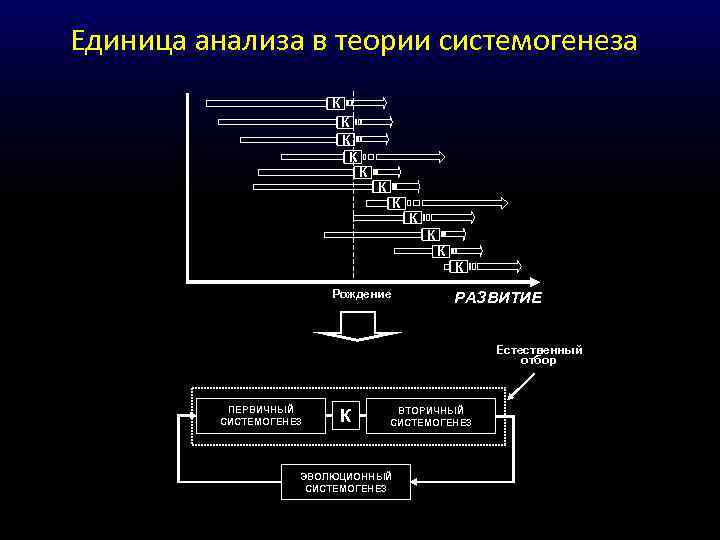 Единица анализа в теории системогенеза

К
К
К
К
К
К
К
К
К
К
К

Рождение

РАЗВИТИЕ

Естественный отбор

ПЕРВИЧНЫЙ СИСТЕМОГЕНЕЗ

К

ВТОРИЧНЫЙ СИСТЕМОГЕНЕЗ

ЭВОЛЮЦИОННЫЙ СИСТЕМОГЕНЕЗ